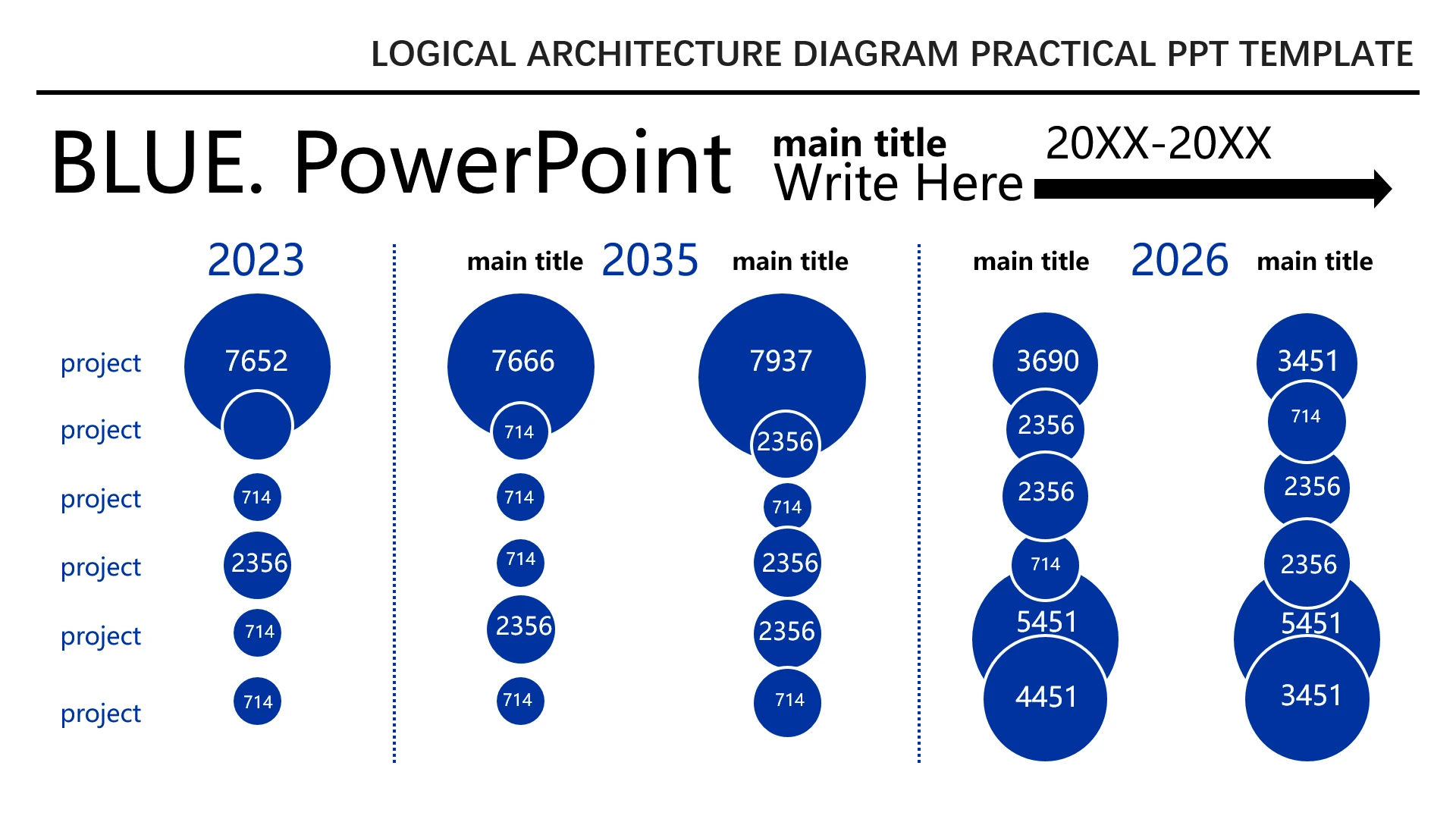 LOGICAL ARCHITECTURE DIAGRAM PRACTICAL PPT TEMPLATE

BLUE. PowerPoint

main title
Write Here

20XX-20XX

2023

main title 2035 main title

main title 2026 main title

project
project
project
project
project
project

7652
714
2356
714
714

7666
714
714
714
2356
714

7937
2356
714
2356
2356
714

3690
2356
2356
714
5451
4451

3451
714
2356
2356
5451
3451